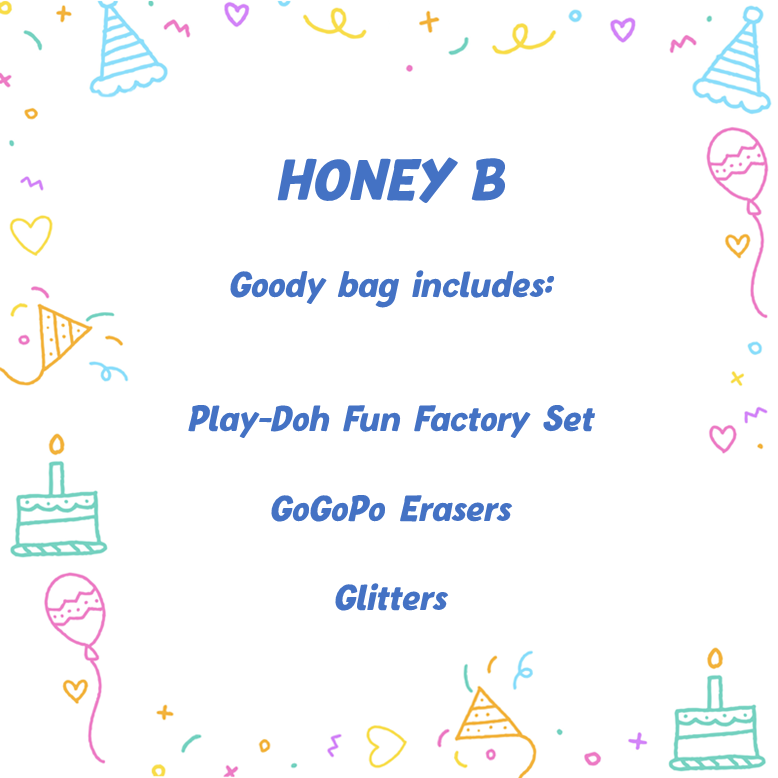 HONEY B

Goody bag includes:

Play-Doh Fun Factory Set

GoGoPo Erasers

Glitters